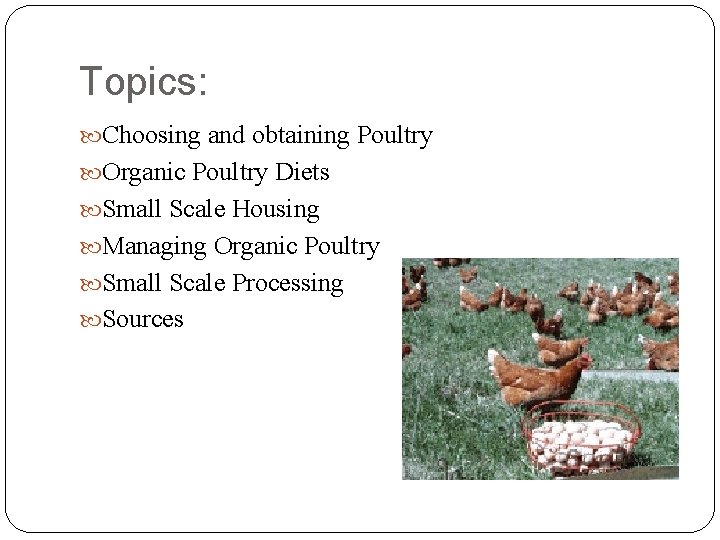 Topics:

Choosing and obtaining Poultry
Organic Poultry Diets
Small Scale Housing
Managing Organic Poultry
Small Scale Processing
Sources